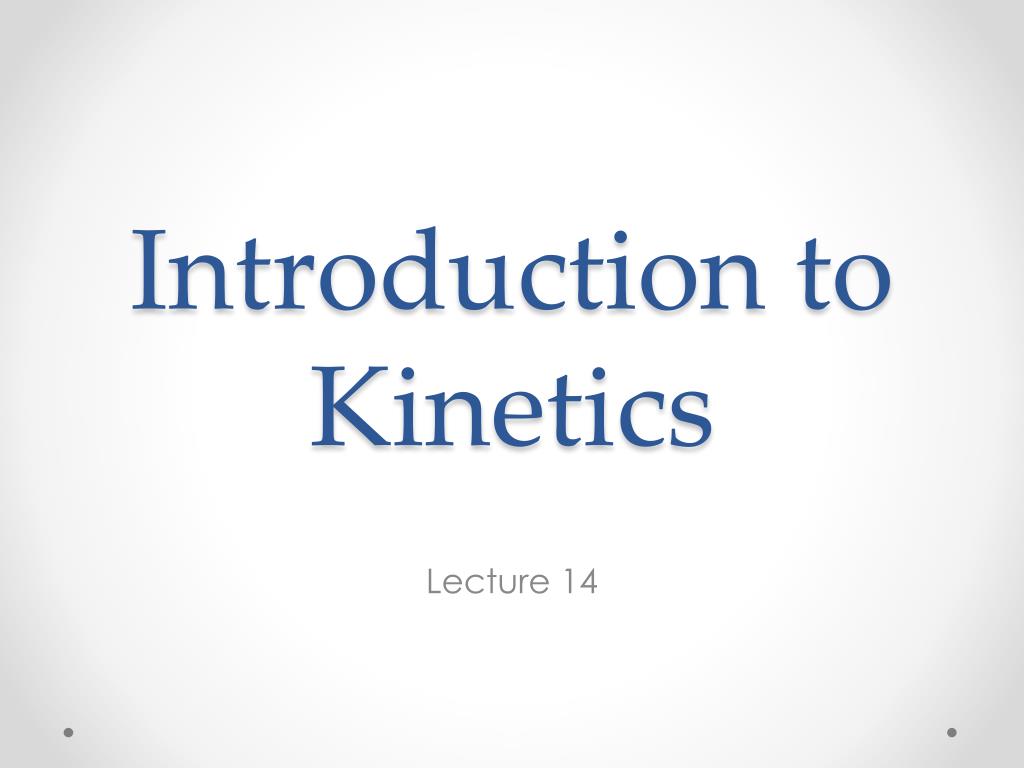 Introduction to Kinetics

Lecture 14